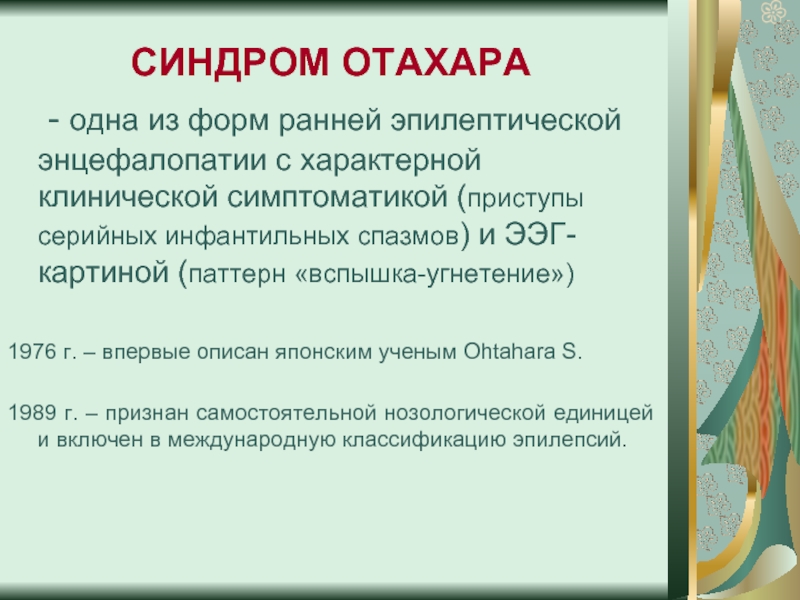 СИНДРОМ ОТАХАРА

- одна из форм ранней эпилептической энцефалопатии с характерной клинической симптоматикой (приступы серийных инфантильных спазмов) и ЭЭГ-картиной (паттерн «вспышка-угнетение»)

1976 г. – впервые описан японским ученым Ohtahara S.

1989 г. – признан самостоятельной нозологической единицей и включен в международную классификацию эпилепсий.